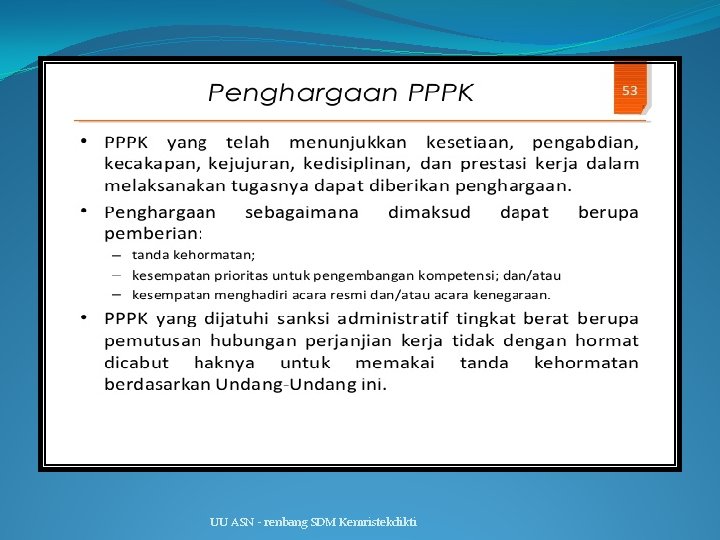 Penghargaan PPPK

53

• PPPK yang telah menunjukkan kesetiaan, pengabdian, kecakapan, kejujuran, kedisiplinan, dan prestasi kerja dalam melaksanakan tugasnya dapat diberikan penghargaan.

• Penghargaan sebagaimana dimaksud dapat berupa pemberian:
– tanda kehormatan;
– kesempatan prioritas untuk pengembangan kompetensi; dan/atau
– kesempatan menghadiri acara resmi dan/atau acara kenegaraan.

• PPPK yang dijatuhi sanksi administratif tingkat berat berupa pemutusan hubungan perjanjian kerja tidak dengan hormat dicabut haknya untuk memakai tanda kehormatan berdasarkan Undang-Undang ini.

UU ASN - renbang SDM Kemristekdikti